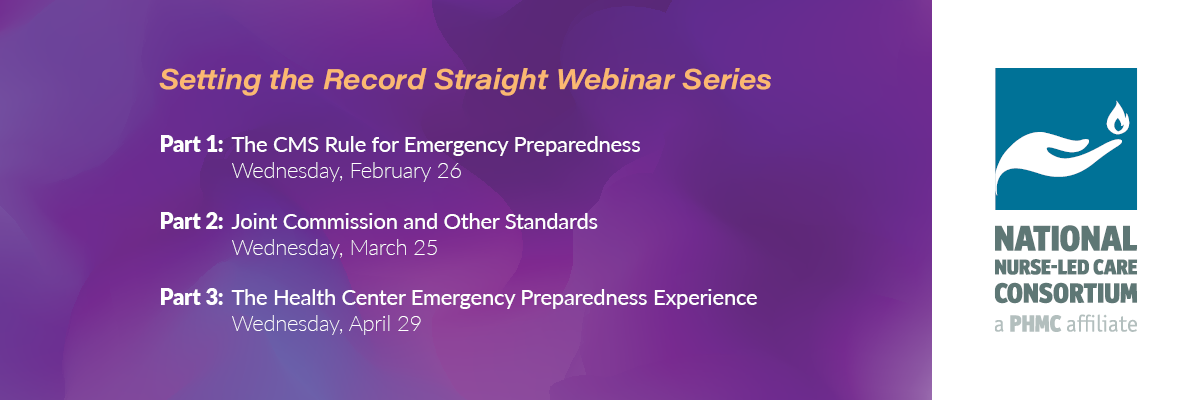 Setting the Record Straight Webinar Series

Part 1: The CMS Rule for Emergency Preparedness
Wednesday, February 26

Part 2: Joint Commission and Other Standards
Wednesday, March 25

Part 3: The Health Center Emergency Preparedness Experience
Wednesday, April 29

NATIONAL NURSE-LED CARE CONSORTIUM
a PHMC affiliate